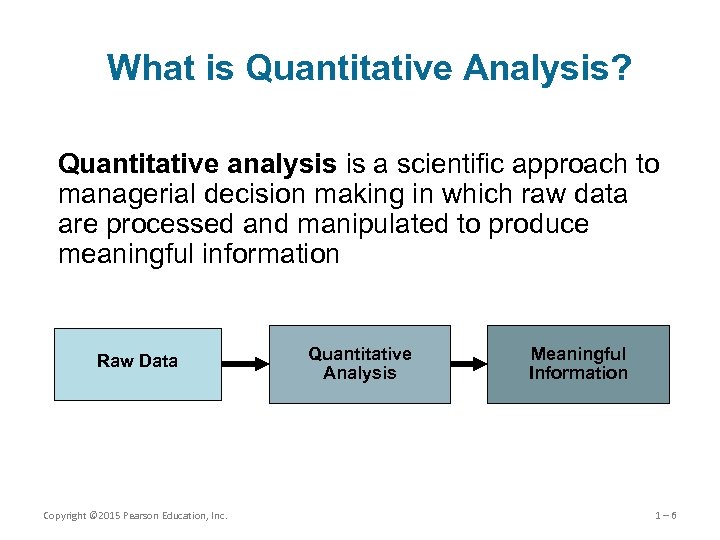 What is Quantitative Analysis?

Quantitative analysis is a scientific approach to managerial decision making in which raw data are processed and manipulated to produce meaningful information

Raw Data

Quantitative Analysis

Meaningful Information

Copyright ©2015 Pearson Education, Inc.

1 – 6